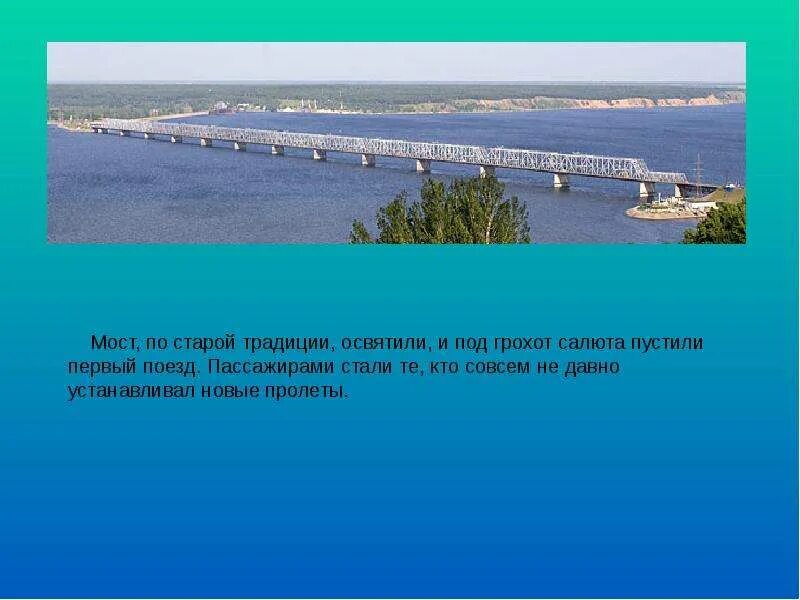 Мост, по старой традиции, освятили, и под грохот салюта пустили первый поезд. Пассажирами стали те, кто совсем не давно устанавливал новые пролеты.